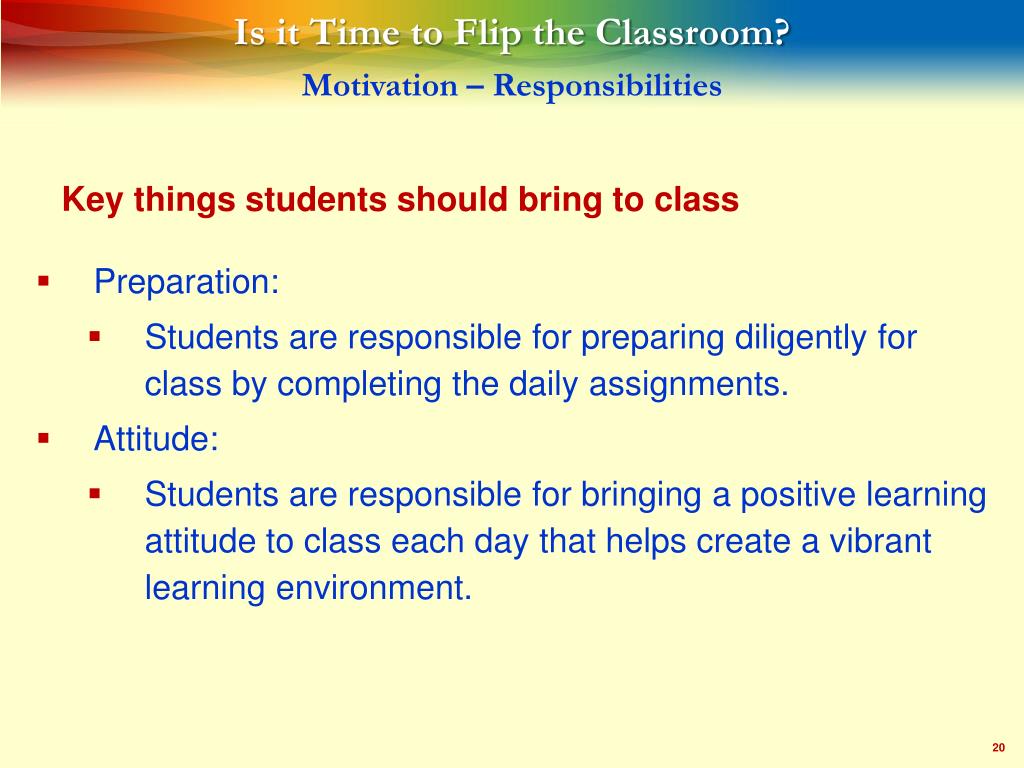 Is it Time to Flip the Classroom?
Motivation – Responsibilities

Key things students should bring to class

▪ Preparation:
▪ Students are responsible for preparing diligently for class by completing the daily assignments.
▪ Attitude:
▪ Students are responsible for bringing a positive learning attitude to class each day that helps create a vibrant learning environment.

20